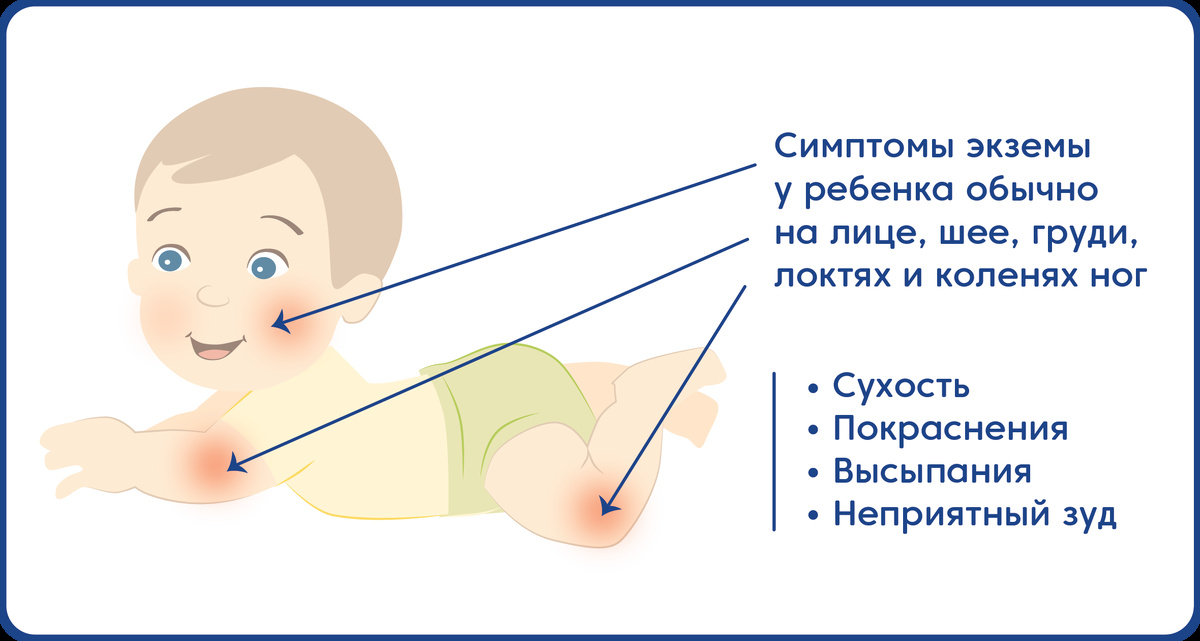 Симптомы экземы у ребенка обычно на лице, шее, груди, локтях и коленях ног

• Сухость
• Покраснения
• Высыпания
• Неприятный зуд